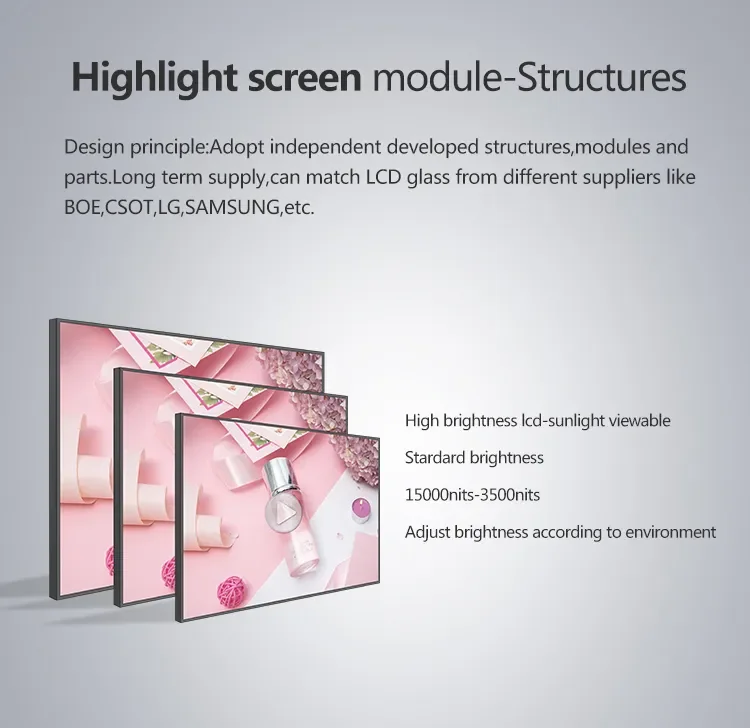 Highlight screen module-Structures

Design principle:Adopt independent developed structures,modules and parts.Long term supply,can match LCD glass from different suppliers like BOE,CSOT,LG,SAMSUNG,etc.

High brightness lcd-sunlight viewable

Stardard brightness

15000nits-3500nits

Adjust brightness according to environment